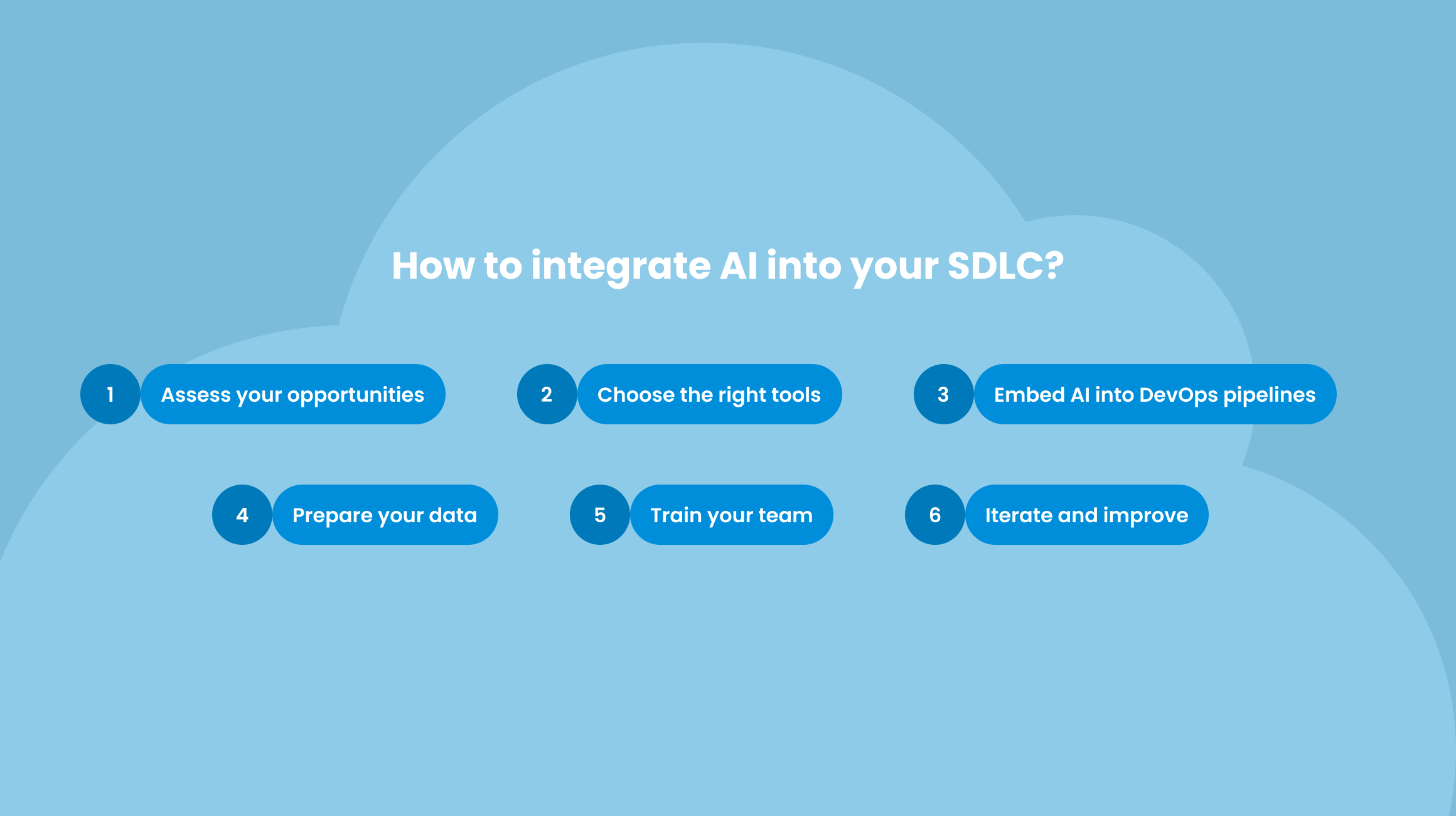 How to integrate AI into your SDLC?

1 Assess your opportunities

2 Choose the right tools

3 Embed AI into DevOps pipelines

4 Prepare your data

5 Train your team

6 Iterate and improve